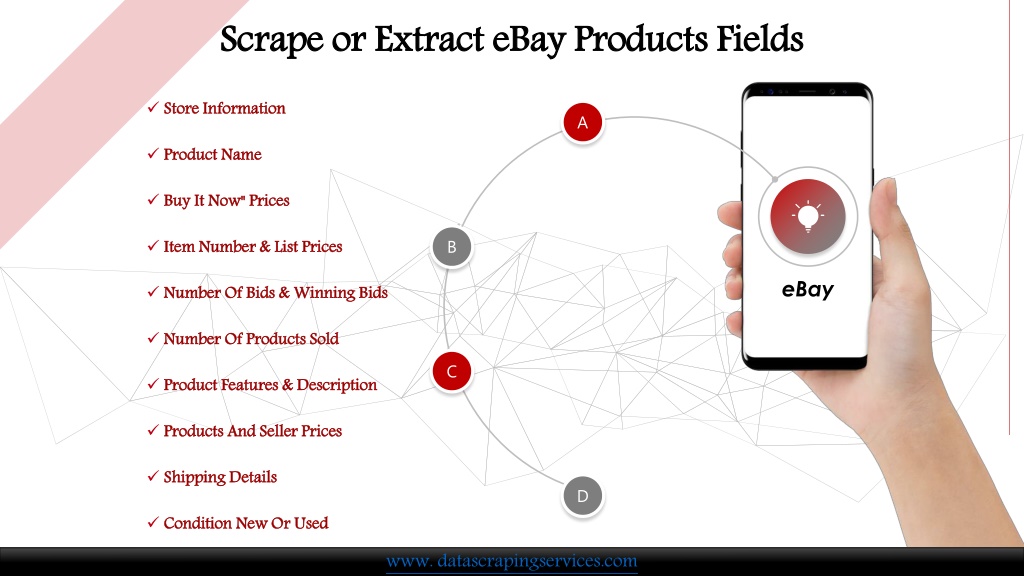 Scrape or Extract eBay Products Fields

✓ Store Information

✓ Product Name

✓ Buy It Now" Prices

✓ Item Number & List Prices

✓ Number Of Bids & Winning Bids

✓ Number Of Products Sold

✓ Product Features & Description

✓ Products And Seller Prices

✓ Shipping Details

✓ Condition New Or Used

A

B

C

D

eBay

www. datascrapingservices.com